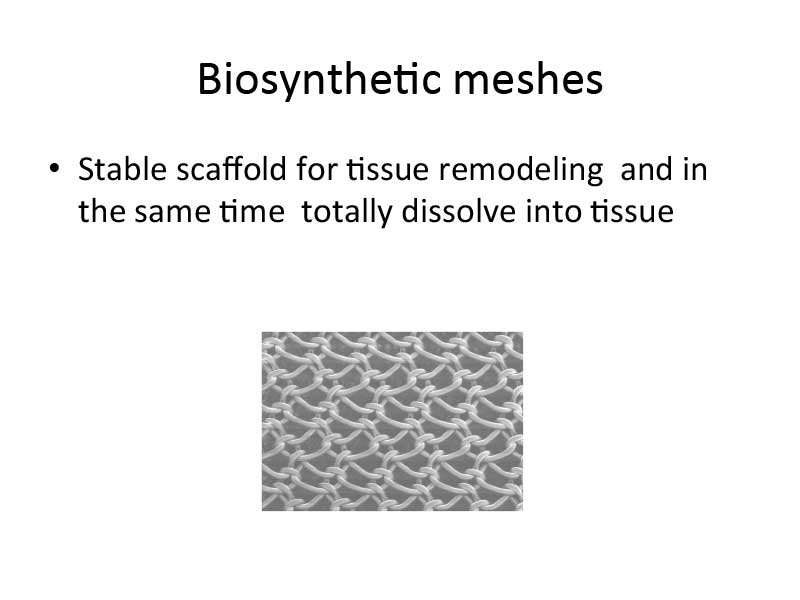 Biosynthetic meshes

• Stable scaffold for tissue remodeling and in the same time totally dissolve into tissue